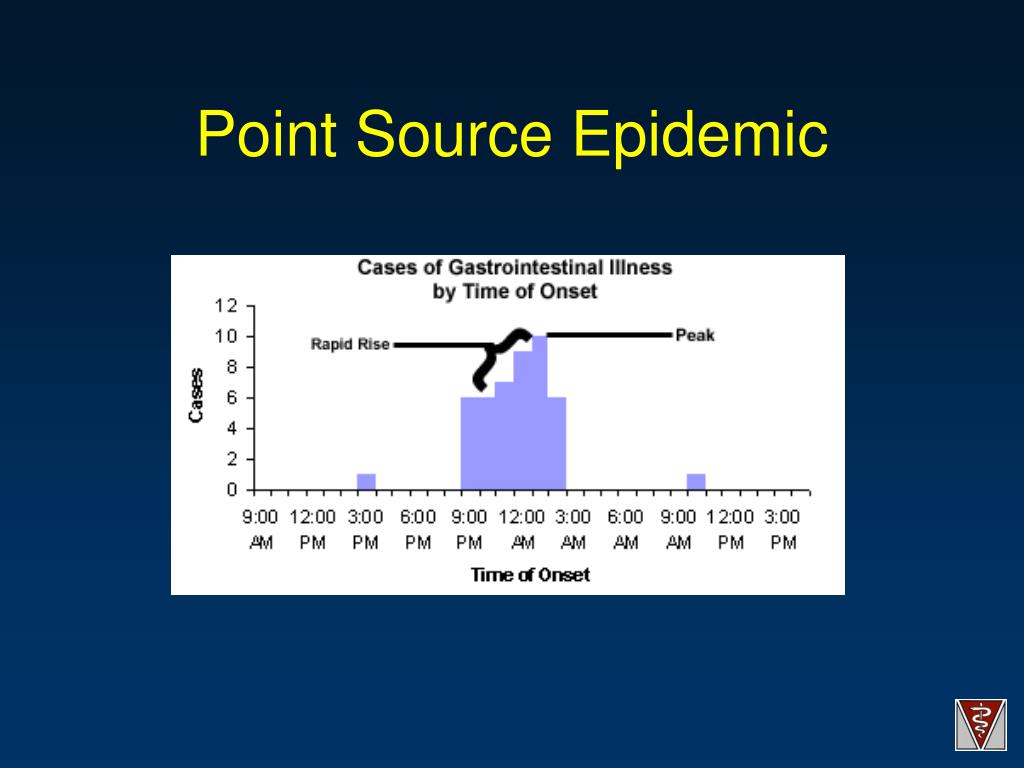 Point Source Epidemic

Cases of Gastrointestinal Illness
by Time of Onset

Cases

12
10
8
6
4
2
0

Rapid Rise

Peak

9:00 AM
12:00 PM
3:00 PM
6:00 PM
9:00 PM
12:00 AM
3:00 AM
6:00 AM
9:00 AM
12:00 PM
3:00 PM

Time of Onset